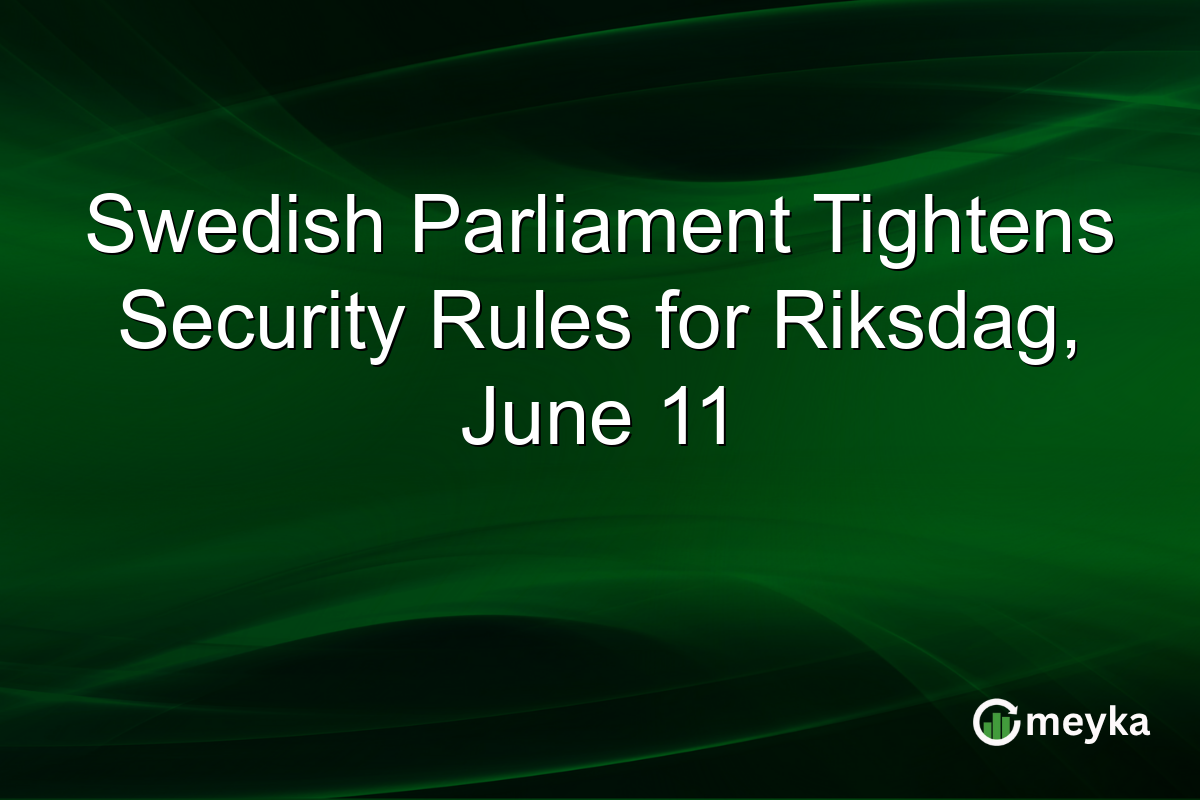 Swedish Parliament Tightens Security Rules for Riksdag, June 11

meyka